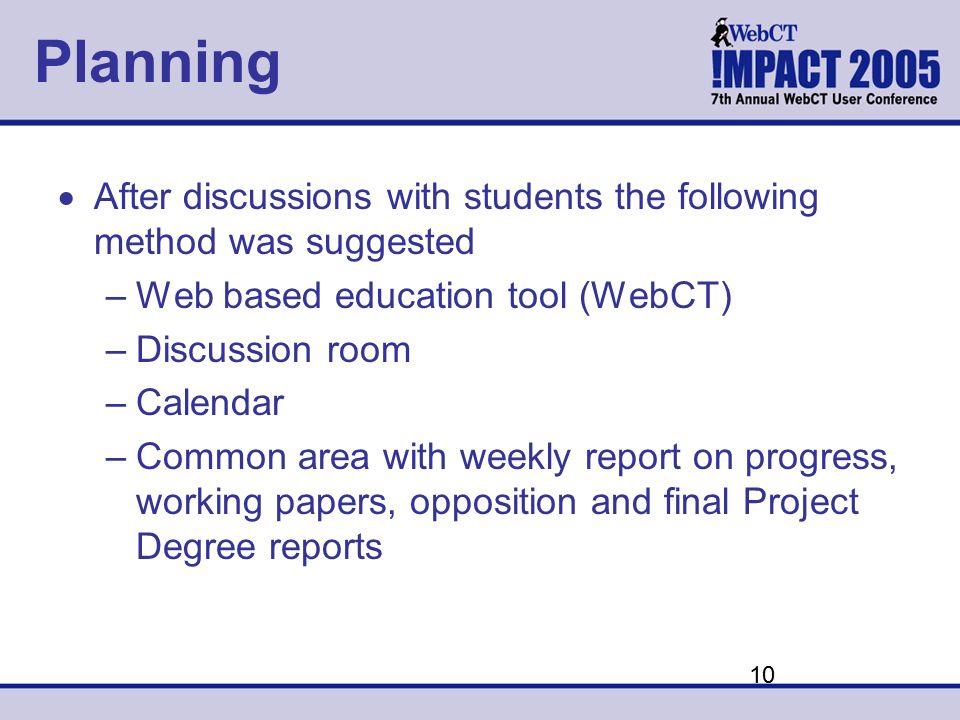 Planning

WebCT
!MPACT 2005
7th Annual WebCT User Conference

• After discussions with students the following method was suggested
– Web based education tool (WebCT)
– Discussion room
– Calendar
– Common area with weekly report on progress, working papers, opposition and final Project Degree reports

10